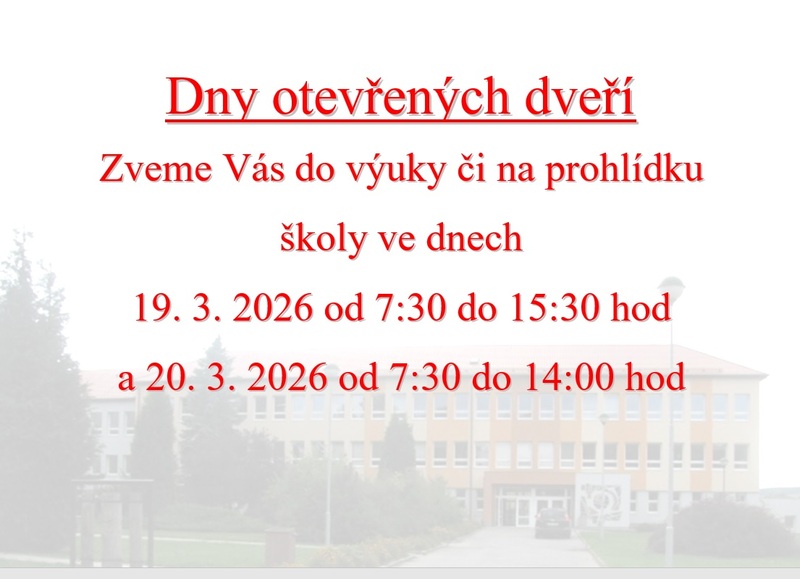 Dny otevřených dveří

Zveme Vás do výuky či na prohlídku

školy ve dnech

19. 3. 2026 od 7:30 do 15:30 hod

a 20. 3. 2026 od 7:30 do 14:00 hod